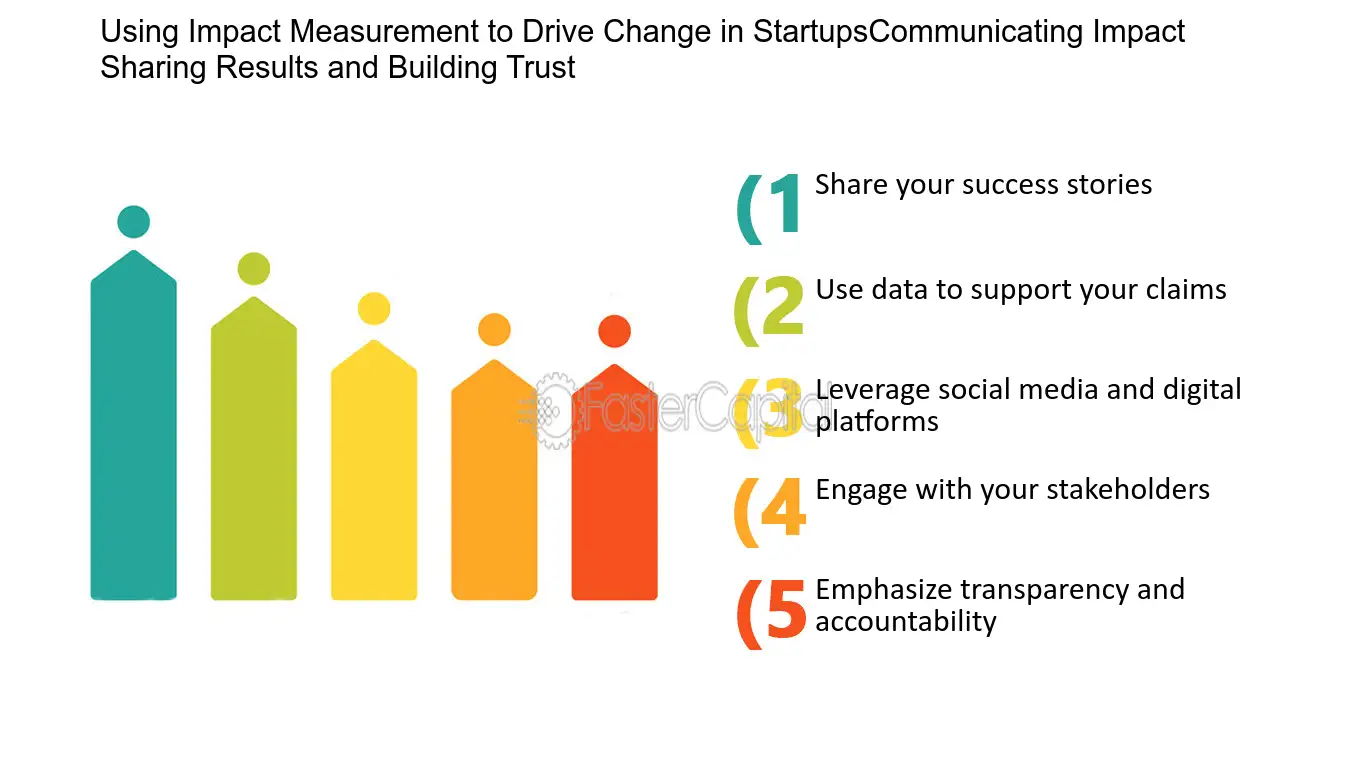 Using Impact Measurement to Drive Change in StartupsCommunicating Impact Sharing Results and Building Trust

(1 Share your success stories

(2 Use data to support your claims

(3 Leverage social media and digital platforms

(4 Engage with your stakeholders

(5 Emphasize transparency and accountability

FasterCapital